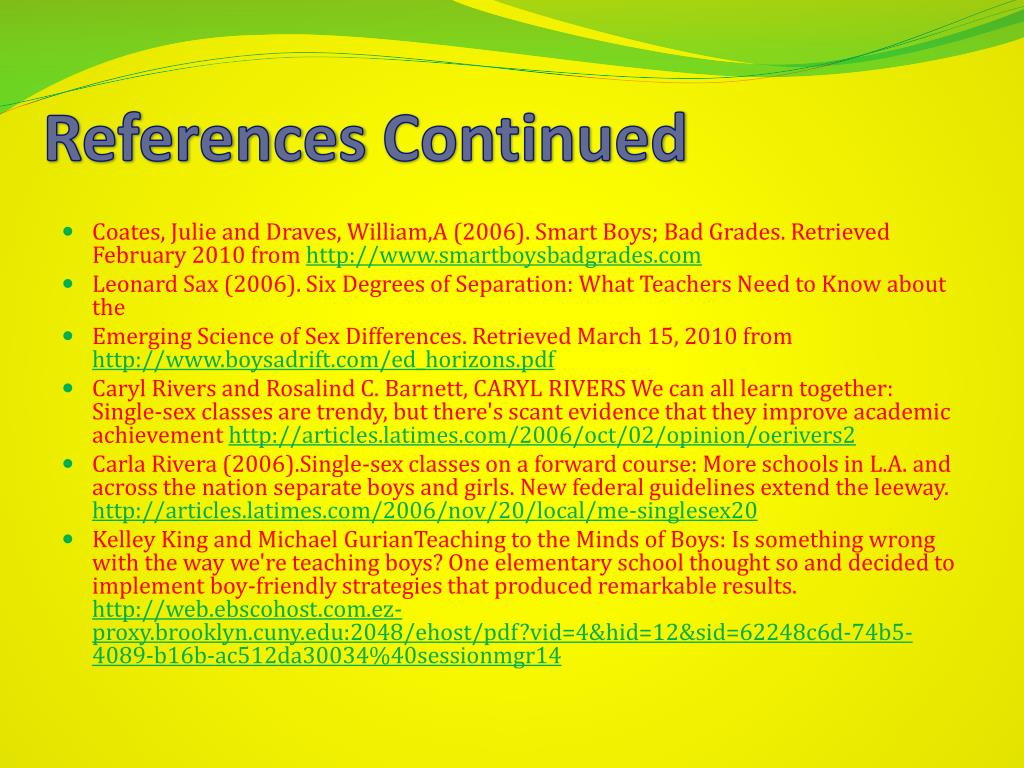 References Continued

- Coates, Julie and Draves, William,A (2006). Smart Boys; Bad Grades. Retrieved February 2010 from http://www.smartboysbadgrades.com
- Leonard Sax (2006). Six Degrees of Separation: What Teachers Need to Know about the
- Emerging Science of Sex Differences. Retrieved March 15, 2010 from http://www.boysadrift.com/ed_horizons.pdf
- Caryl Rivers and Rosalind C. Barnett, CARYL RIVERS We can all learn together: Single-sex classes are trendy, but there's scant evidence that they improve academic achievement http://articles.latimes.com/2006/oct/02/opinion/oerivers2
- Carla Rivera (2006).Single-sex classes on a forward course: More schools in L.A. and across the nation separate boys and girls. New federal guidelines extend the leeway. http://articles.latimes.com/2006/nov/20/local/me-singlesex20
- Kelley King and Michael GurianTeaching to the Minds of Boys: Is something wrong with the way we're teaching boys? One elementary school thought so and decided to implement boy-friendly strategies that produced remarkable results. http://web.ebscohost.com.ez-proxy.brooklyn.cuny.edu:2048/ehost/pdf?vid=4&hid=12&sid=62248c6d-74b5-4089-b16b-ac512da30034%40sessionmgr14